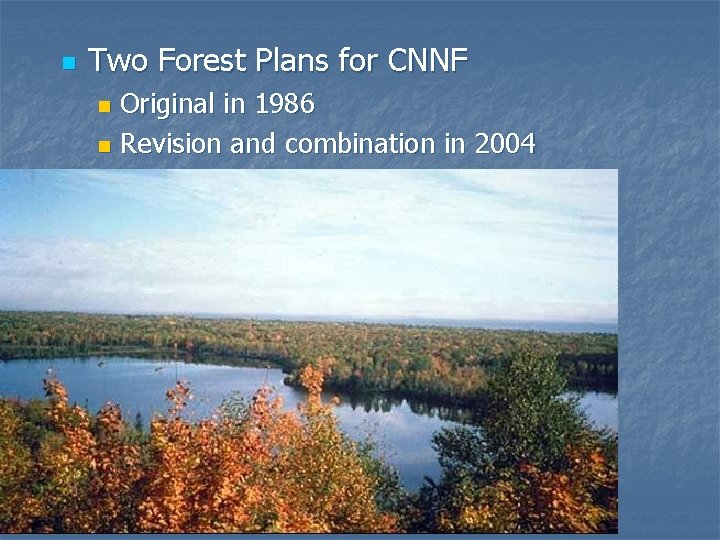 Two Forest Plans for CNNF
Original in 1986
Revision and combination in 2004